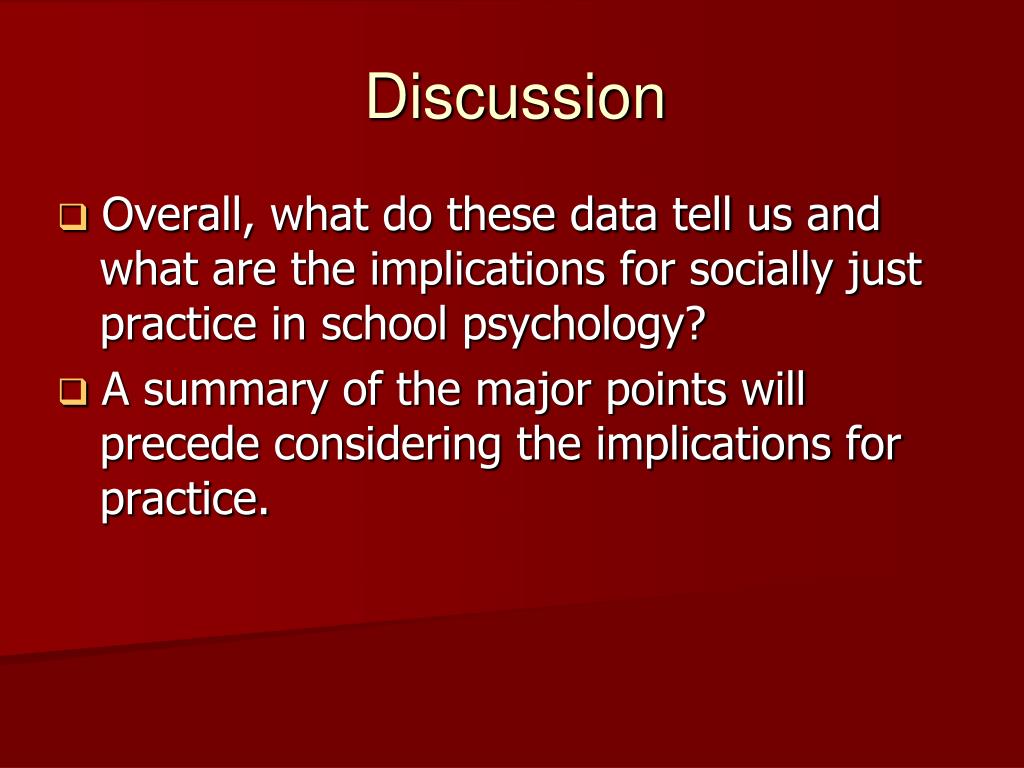 Discussion

❑ Overall, what do these data tell us and what are the implications for socially just practice in school psychology?

❑ A summary of the major points will precede considering the implications for practice.